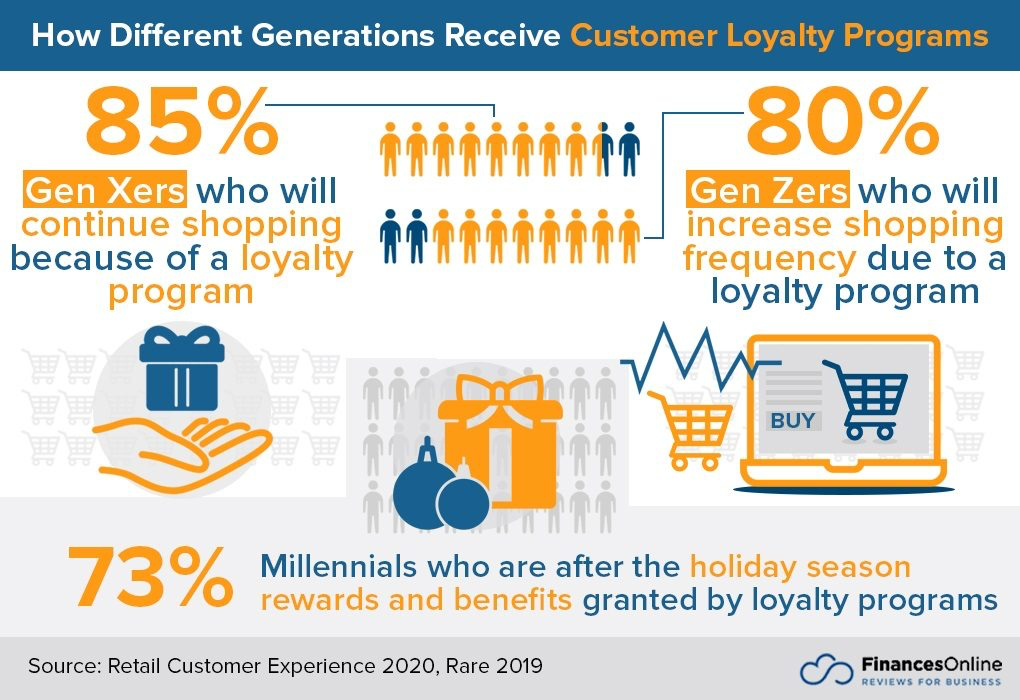 How Different Generations Receive Customer Loyalty Programs

85%

Gen Xers who will continue shopping because of a loyalty program

80%

Gen Zers who will increase shopping frequency due to a loyalty program

BUY

73%

Millennials who are after the holiday season rewards and benefits granted by loyalty programs

Source: Retail Customer Experience 2020, Rare 2019

FinancesOnline
REVIEWS FOR BUSINESS